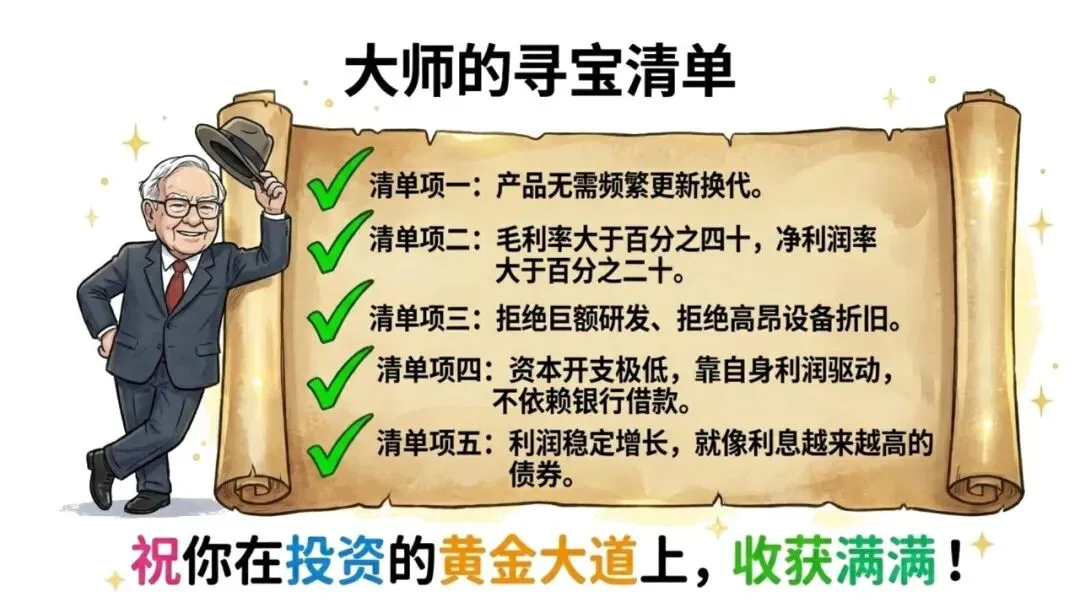 大师的寻宝清单

清单项一：产品无需频繁更新换代。

清单项二：毛利率大于百分之四十，净利润率大于百分之二十。

清单项三：拒绝巨额研发、拒绝高昂设备折旧。

清单项四：资本开支极低，靠自身利润驱动，不依赖银行借款。

清单项五：利润稳定增长，就像利息越来越高的债券。

祝你在投资的黄金大道上，收获满满！